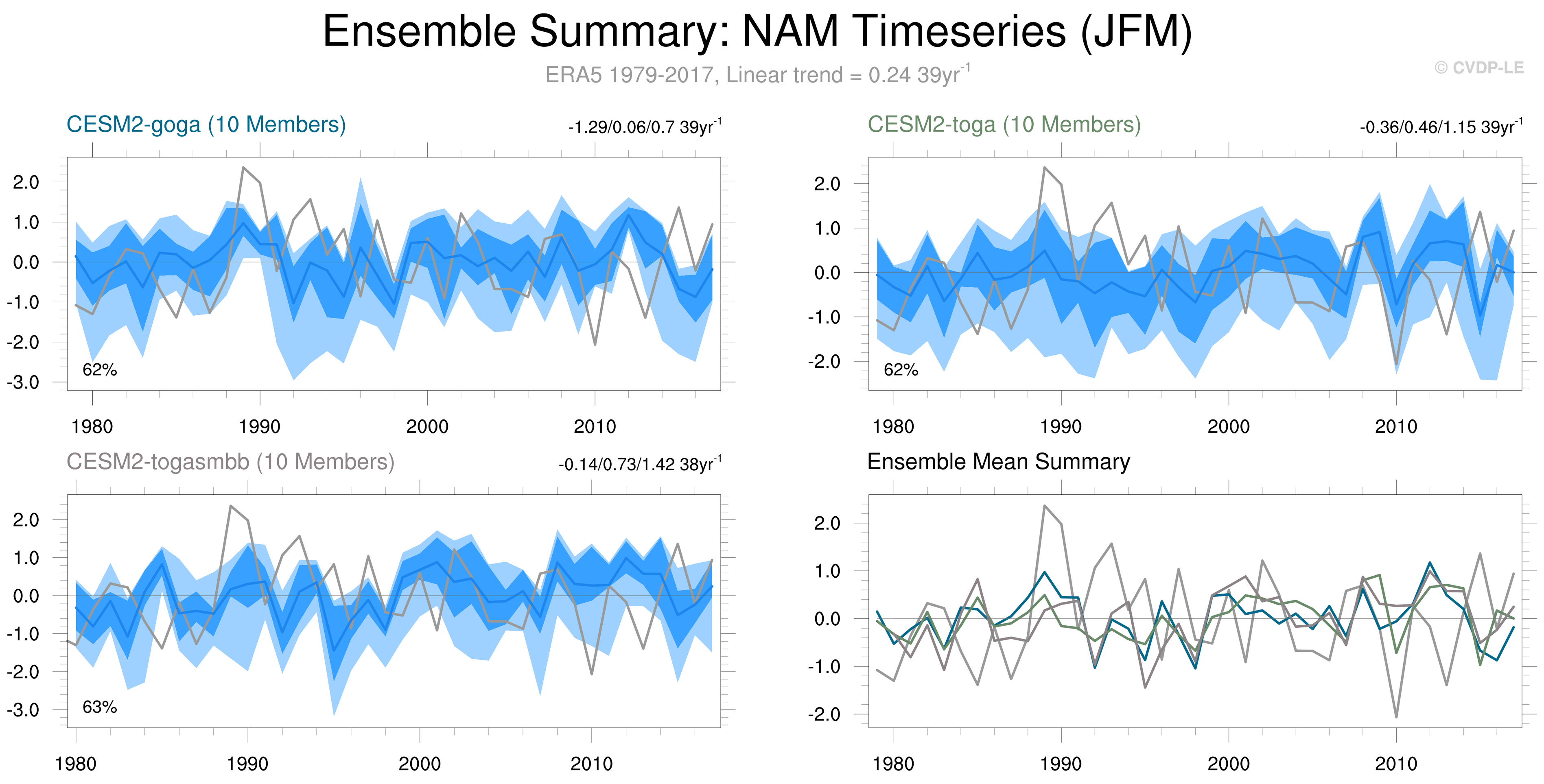 Ensemble Summary: NAM Timeseries (JFM)

ERA5 1979-2017, Linear trend = 0.24 39yr$^{-1}$

© CVDP-LE

CESM2-goga (10 Members)

-1.29/0.06/0.7 39yr$^{-1}$

2.0
1.0
0.0
-1.0
-2.0
-3.0

62%

1980 1990 2000 2010

CESM2-toga (10 Members)

-0.36/0.46/1.15 39yr$^{-1}$

2.0
1.0
0.0
-1.0
-2.0

62%

1980 1990 2000 2010

CESM2-togasmbb (10 Members)

-0.14/0.73/1.42 38yr$^{-1}$

2.0
1.0
0.0
-1.0
-2.0
-3.0

63%

1980 1990 2000 2010

Ensemble Mean Summary

2.0
1.0
0.0
-1.0
-2.0

1980 1990 2000 2010